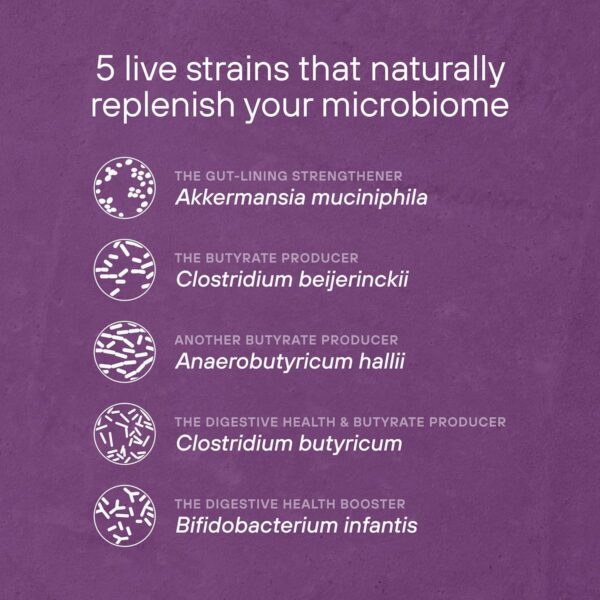 5 live strains that naturally replenish your microbiome

THE GUT-LINING STRENGTHENER
Akkermansia muciniphila

THE BUTYRATE PRODUCER
Clostridium beijerinckii

ANOTHER BUTYRATE PRODUCER
Anaerobutyricum hallii

THE DIGESTIVE HEALTH & BUTYRATE PRODUCER
Clostridium butyricum

THE DIGESTIVE HEALTH BOOSTER
Bifidobacterium infantis